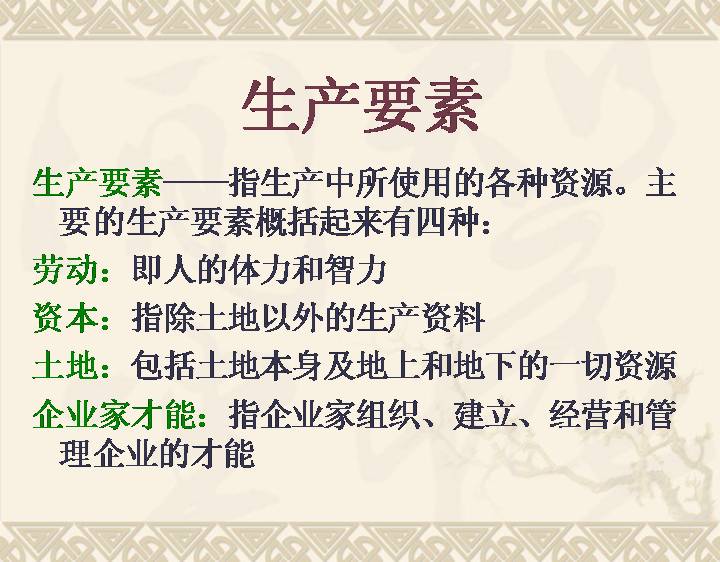 生产要素

生产要素——指生产中所使用的各种资源。主要的生产要素概括起来有四种：

劳动：即人的体力和智力

资本：指除土地以外的生产资料

土地：包括土地本身及地上和地下的一切资源

企业家才能：指企业家组织、建立、经营和管理企业的才能